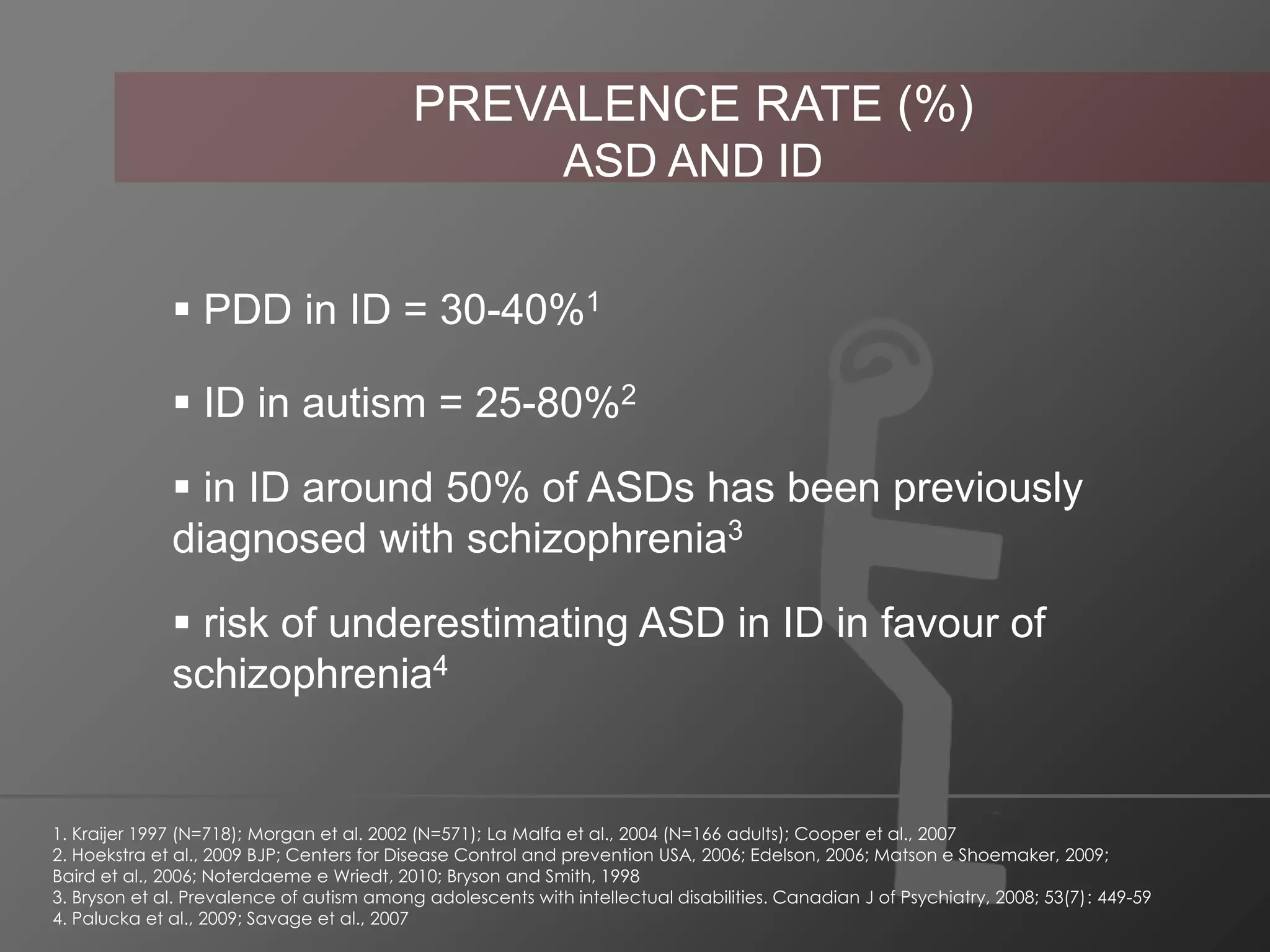 PREVALENCE RATE (%)
ASD AND ID

▪ PDD in ID = 30-40%$^1$

▪ ID in autism = 25-80%$^2$

▪ in ID around 50% of ASDs has been previously diagnosed with schizophrenia$^3$

▪ risk of underestimating ASD in ID in favour of schizophrenia$^4$

1. Kraijer 1997 (N=718); Morgan et al. 2002 (N=571); La Malfa et al., 2004 (N=166 adults); Cooper et al., 2007
2. Hoekstra et al., 2009 BJP; Centers for Disease Control and prevention USA, 2006; Edelson, 2006; Matson e Shoemaker, 2009; Baird et al., 2006; Noterdaeme e Wriedt, 2010; Bryson and Smith, 1998
3. Bryson et al. Prevalence of autism among adolescents with intellectual disabilities. Canadian J of Psychiatry, 2008; 53(7): 449-59
4. Palucka et al., 2009; Savage et al., 2007